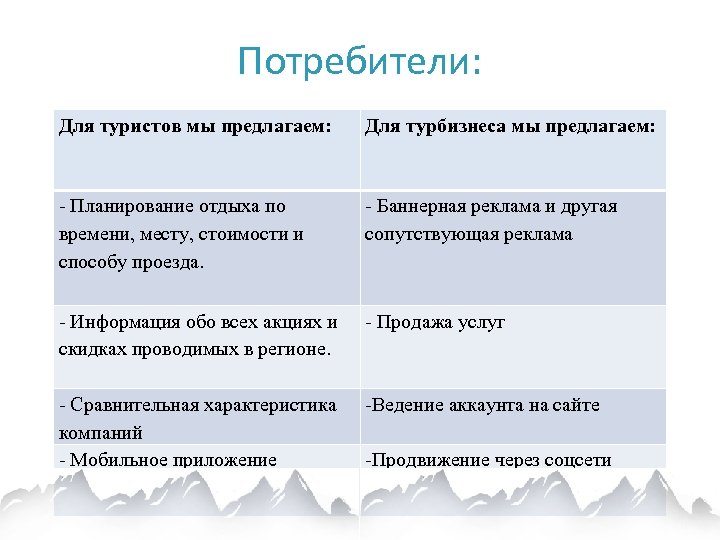 Потребители:

| Для туристов мы предлагаем: | Для турбизнеса мы предлагаем: |
|---|---|
| - Планирование отдыха по времени, месту, стоимости и способу проезда. | - Баннерная реклама и другая сопутствующая реклама |
| - Информация обо всех акциях и скидках проводимых в регионе. | - Продажа услуг |
| - Сравнительная характеристика компаний | -Ведение аккаунта на сайте |
| - Мобильное приложение | -Продвижение через соцсети |